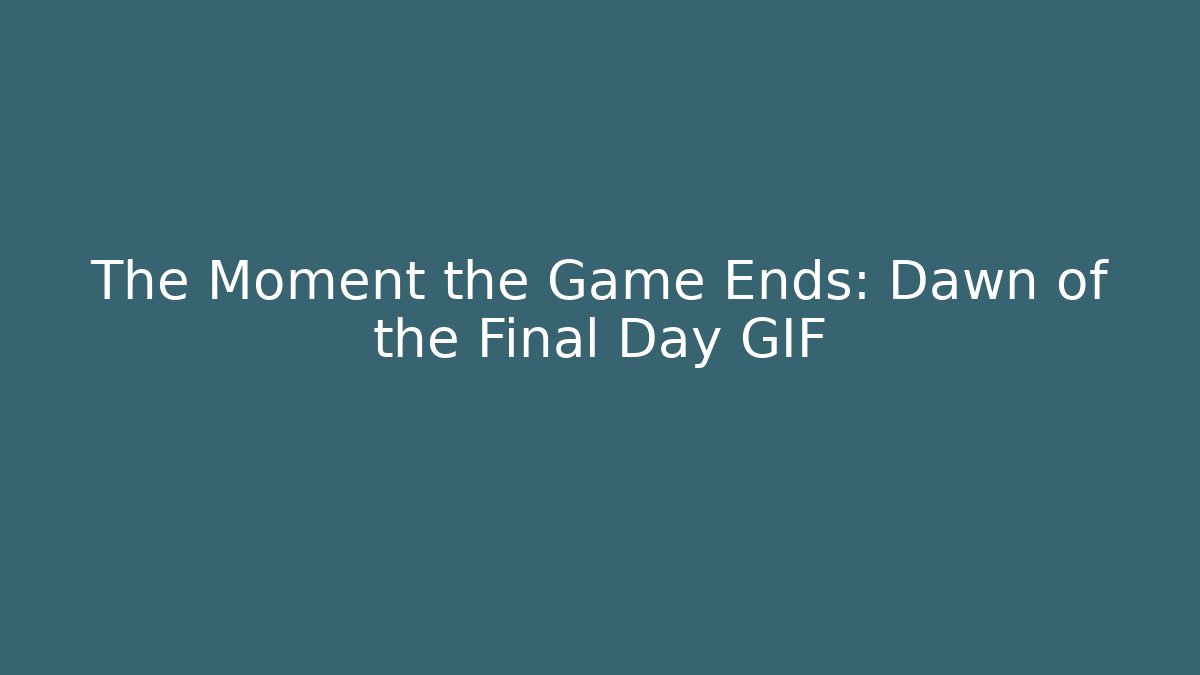 The Moment the Game Ends: Dawn of the Final Day GIF